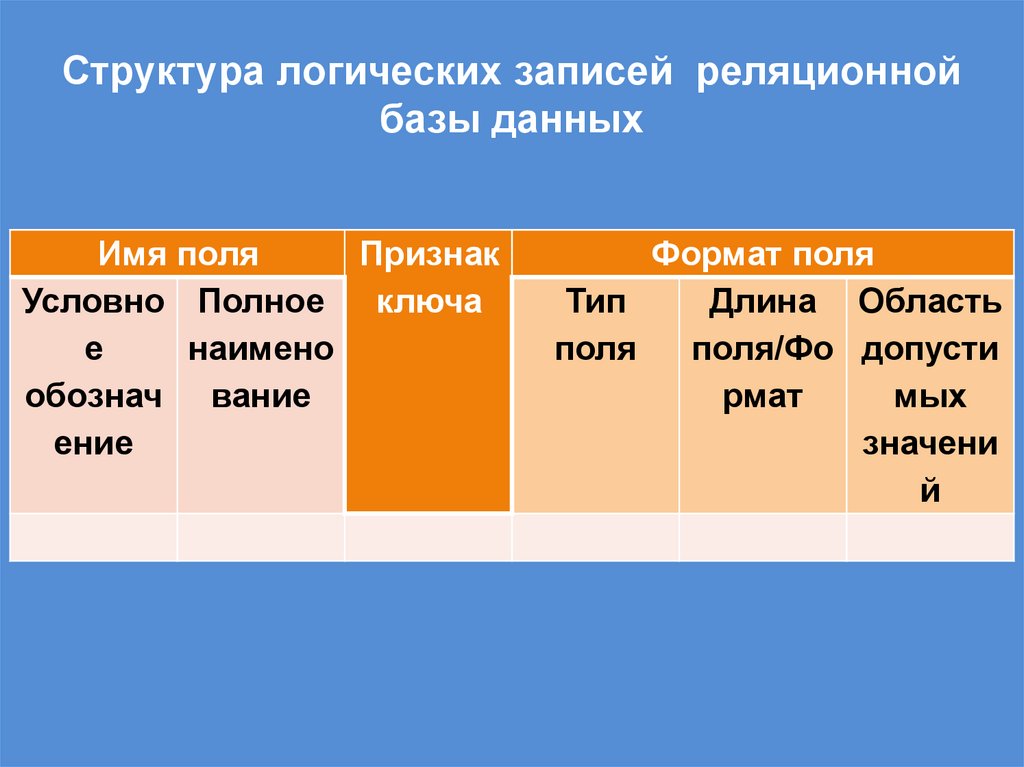 Структура логических записей реляционной базы данных

| Имя поля | | Признак ключа | Формат поля | | |
|---|---|---|---|---|---|
| Условное обозначение | Полное наименование | | Тип поля | Длина поля/Формат | Область допустимых значений |
| | | | | | |